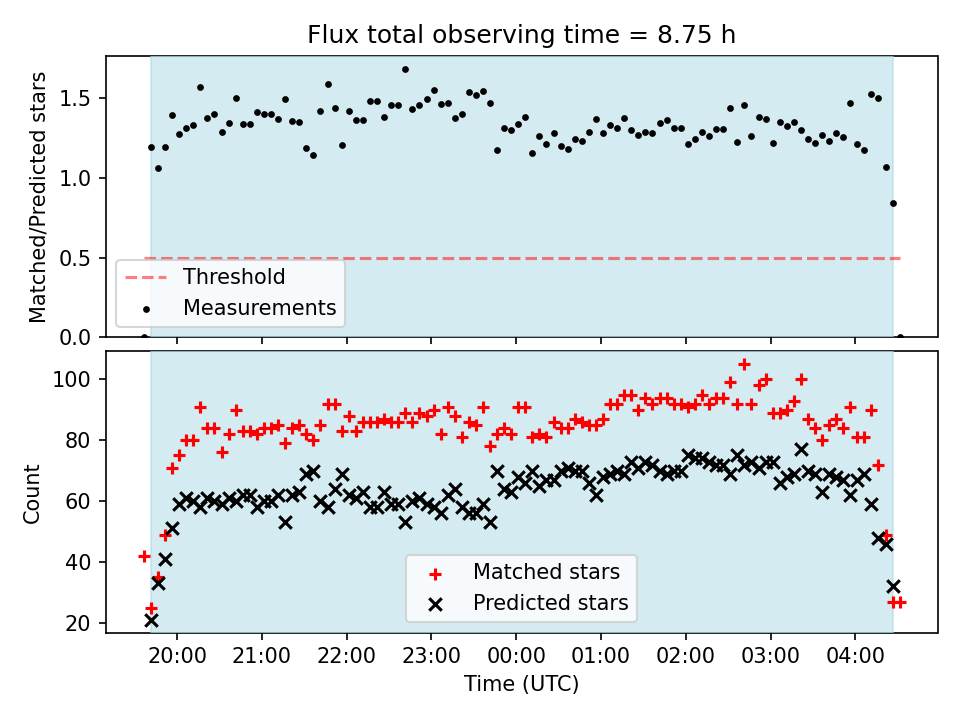 Flux total observing time = 8.75 h

Matched/Predicted stars

1.5
1.0
0.5
0.0

Threshold
Measurements

Count

100
80
60
40
20

Matched stars
Predicted stars

20:00 21:00 22:00 23:00 00:00 01:00 02:00 03:00 04:00

Time (UTC)